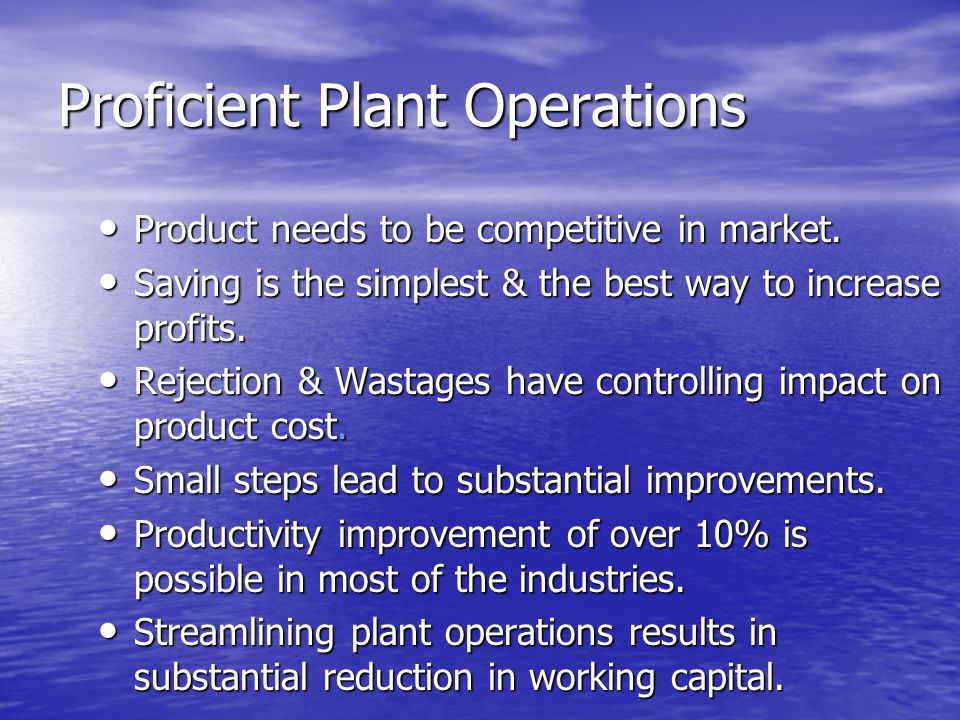 Proficient Plant Operations

• Product needs to be competitive in market.
• Saving is the simplest & the best way to increase profits.
• Rejection & Wastages have controlling impact on product cost.
• Small steps lead to substantial improvements.
• Productivity improvement of over 10% is possible in most of the industries.
• Streamlining plant operations results in substantial reduction in working capital.